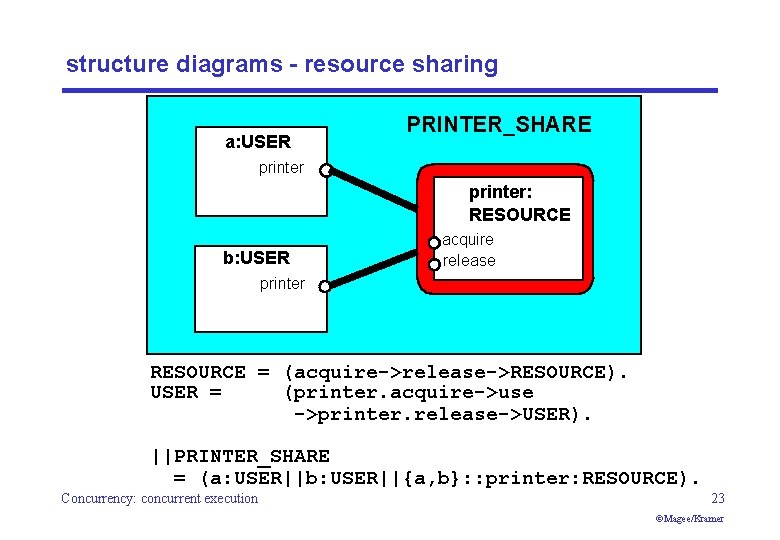 structure diagrams - resource sharing

PRINTER_SHARE

a:USER

printer

b:USER

printer

printer:
RESOURCE

acquire
release

RESOURCE = (acquire->release->RESOURCE).
USER =     (printer.acquire->use
            ->printer.release->USER).

||PRINTER_SHARE
  = (a:USER||b:USER||{a,b}::printer:RESOURCE).

Concurrency: concurrent execution

23

©Magee/Kramer